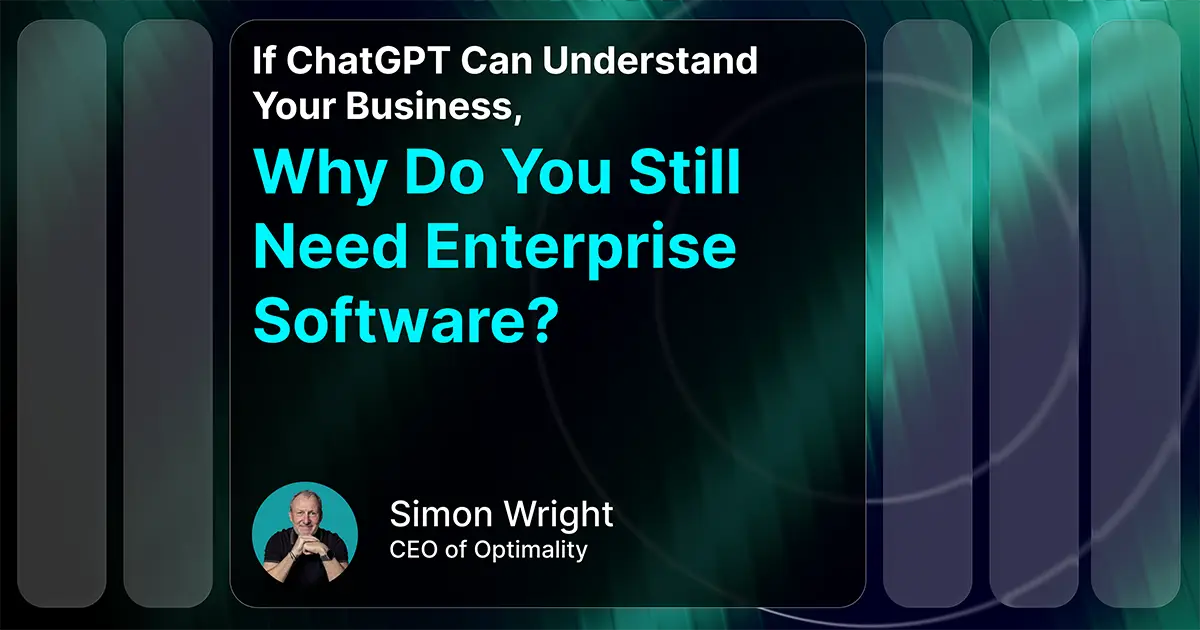 If ChatGPT Can Understand Your Business,

Why Do You Still Need Enterprise Software?

Simon Wright
CEO of Optimality